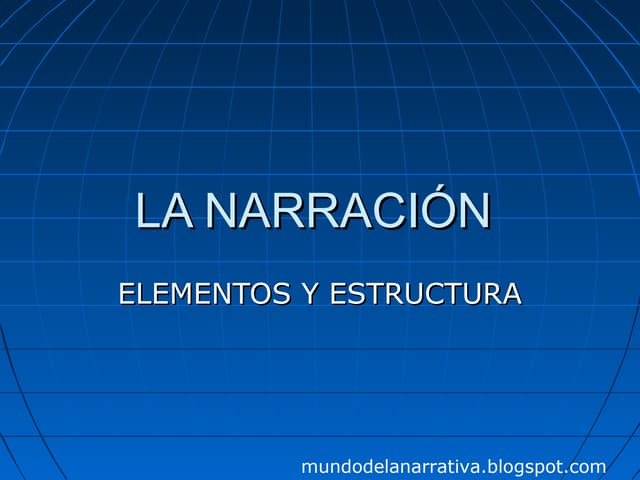 LA NARRACIÓN

ELEMENTOS Y ESTRUCTURA

mundodelanarrativa.blogspot.com